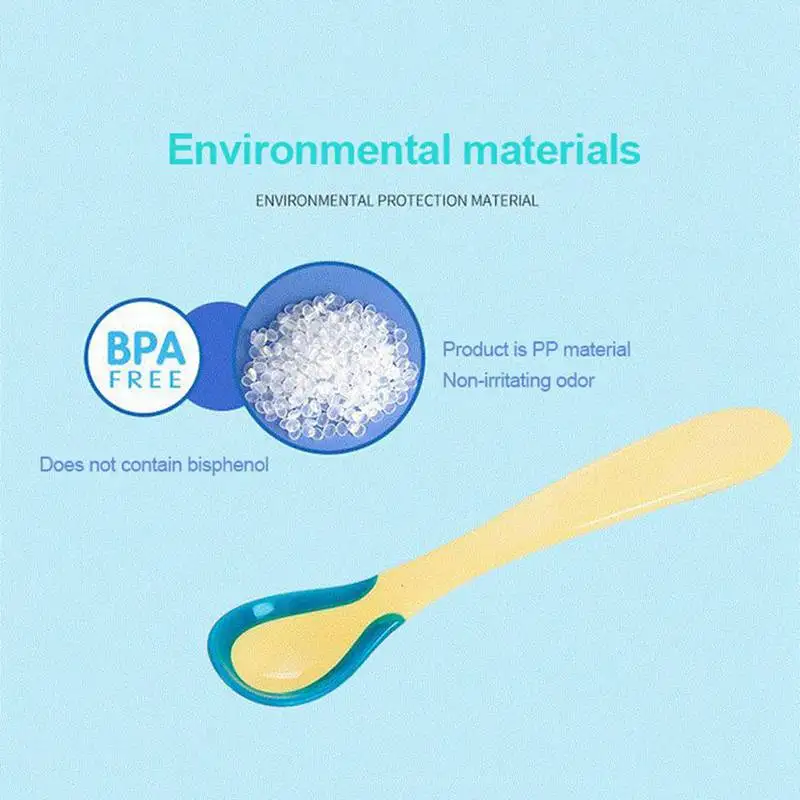 Environmental materials

ENVIRONMENTAL PROTECTION MATERIAL

BPA FREE

Product is PP material
Non-irritating odor

Does not contain bisphenol